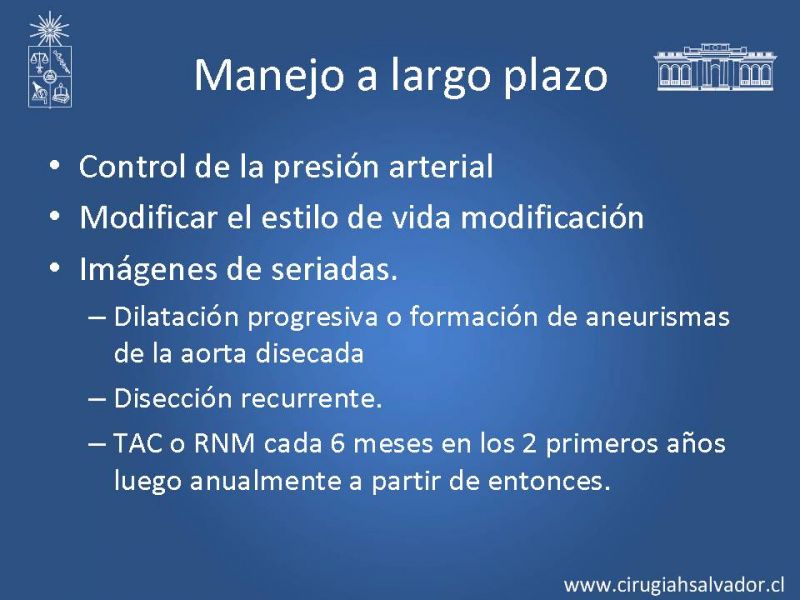 Manejo a largo plazo

• Control de la presión arterial
• Modificar el estilo de vida modificación
• Imágenes de seriadas.
– Dilatación progresiva o formación de aneurismas de la aorta disecada
– Disección recurrente.
– TAC o RNM cada 6 meses en los 2 primeros años luego anualmente a partir de entonces.

www.cirugiahsalvador.cl